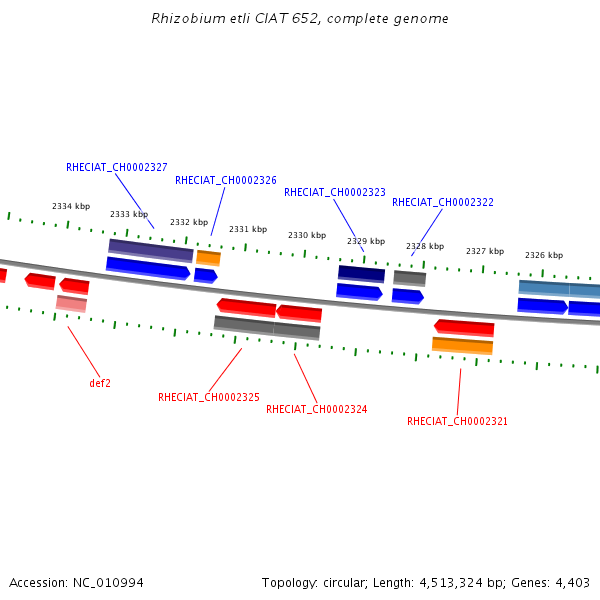 Rhizobium etli CIAT 652, complete genome

RHECIAT_CH0002327
RHECIAT_CH0002326
RHECIAT_CH0002323
RHECIAT_CH0002322

2334 kbp
2333 kbp
2332 kbp
2331 kbp
2330 kbp
2329 kbp
2328 kbp
2327 kbp
2326 kbp

def2
RHECIAT_CH0002325
RHECIAT_CH0002324
RHECIAT_CH0002321

Accession: NC_010994
Topology: circular; Length: 4,513,324 bp; Genes: 4,403